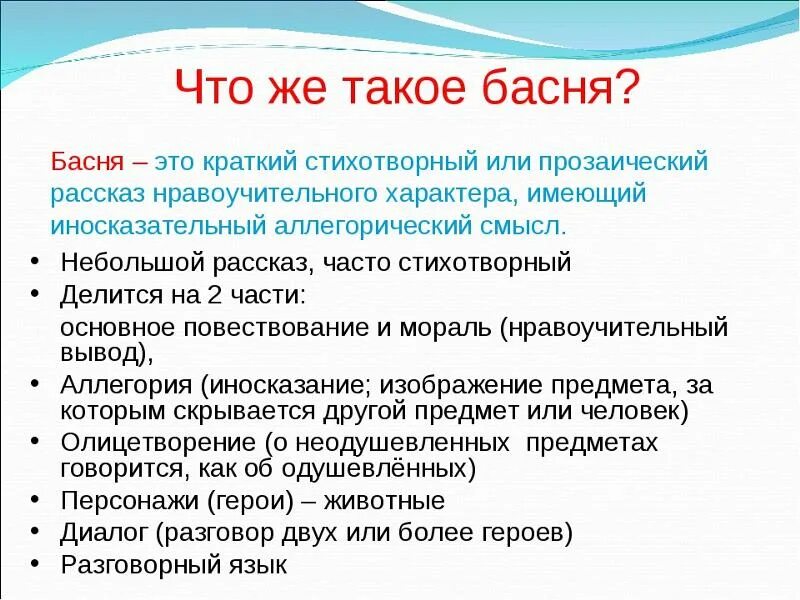 Что же такое басня?

Басня – это краткий стихотворный или прозаический рассказ нравоучительного характера, имеющий иносказательный аллегорический смысл.

• Небольшой рассказ, часто стихотворный
• Делится на 2 части:
основное повествование и мораль (нравоучительный вывод),
• Аллегория (иносказание; изображение предмета, за которым скрывается другой предмет или человек)
• Олицетворение (о неодушевленных предметах говорится, как об одушевлённых)
• Персонажи (герои) – животные
• Диалог (разговор двух или более героев)
• Разговорный язык